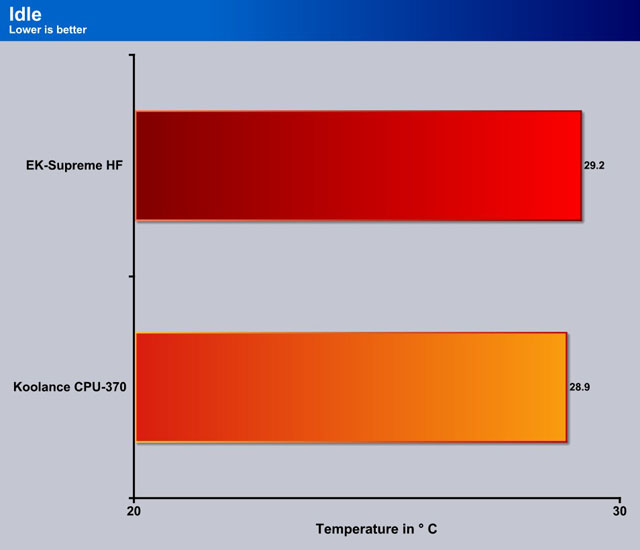 Idle
Lower is better

EK-Supreme HF
29.2

Koolance CPU-370
28.9

20
30
Temperature in ° C